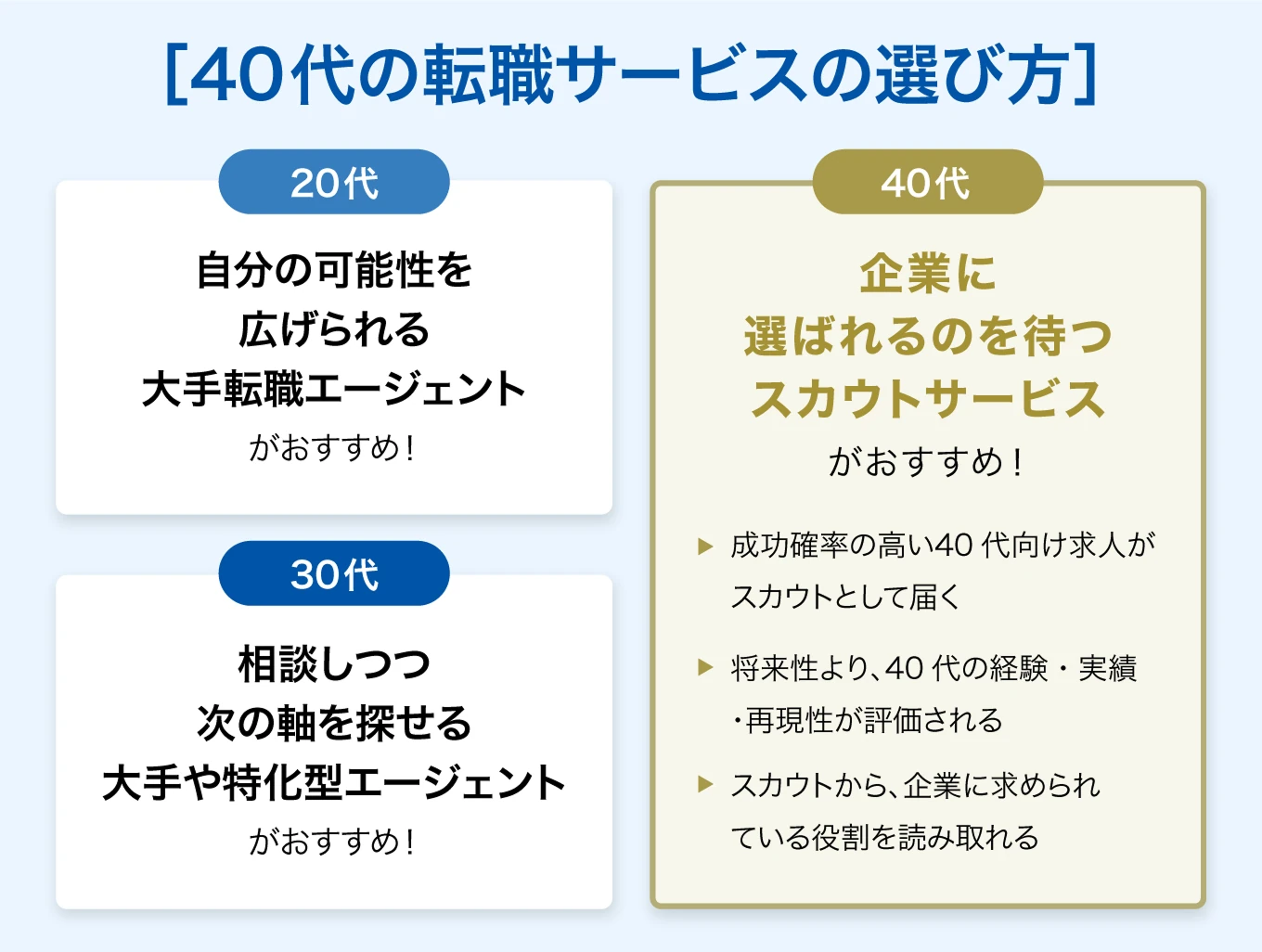 [40代の転職サービスの選び方]

20代

自分の可能性を
広げられる
大手転職エージェント
がおすすめ!

30代

相談しつつ
次の軸を探せる
大手や特化型エージェント
がおすすめ!

40代

企業に
選ばれるのを待つ
スカウトサービス
がおすすめ!

▶ 成功確率の高い40代向け求人がスカウトとして届く

▶ 将来性より、40代の経験・実績・再現性が評価される

▶ スカウトから、企業に求められている役割を読み取れる